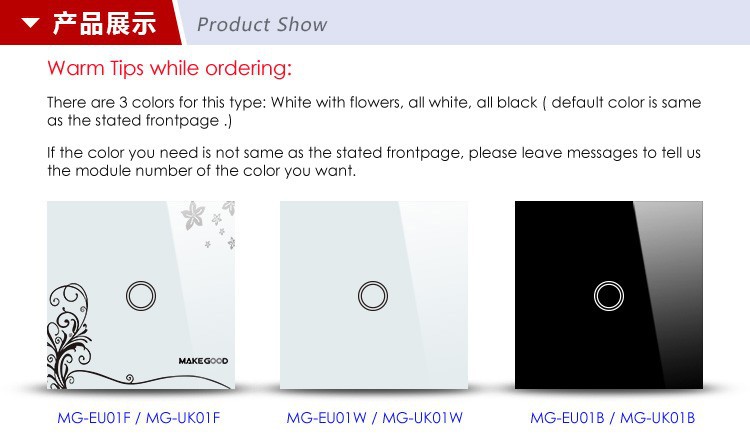 产品展示 Product Show

Warm Tips while ordering:

There are 3 colors for this type: White with flowers, all white, all black ( default color is same as the stated frontpage .)

If the color you need is not same as the stated frontpage, please leave messages to tell us the module number of the color you want.

MAKEGOOD

MG-EU01F / MG-UK01F

MG-EU01W / MG-UK01W

MG-EU01B / MG-UK01B